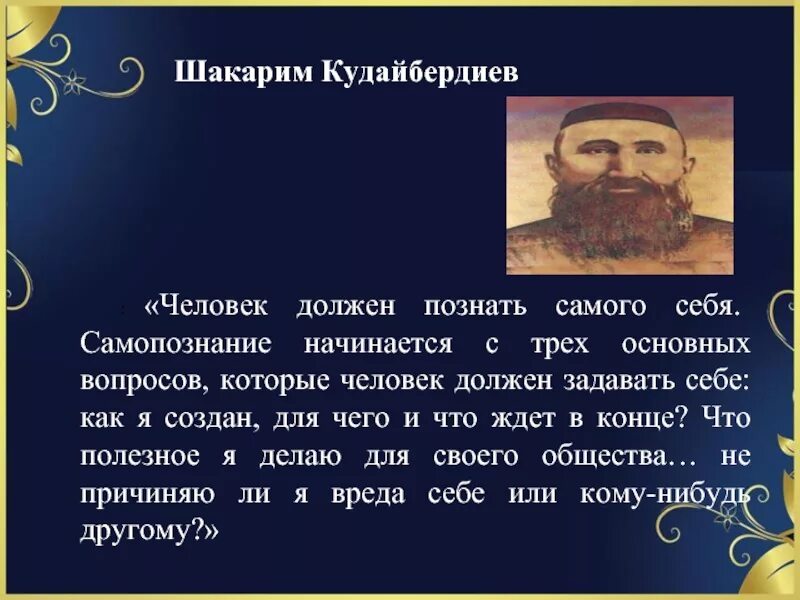 Шакарим Кудайбердиев

«Человек должен познать самого себя. Самопознание начинается с трех основных вопросов, которые человек должен задавать себе: как я создан, для чего и что ждет в конце? Что полезное я делаю для своего общества… не причиняю ли я вреда себе или кому-нибудь другому?»